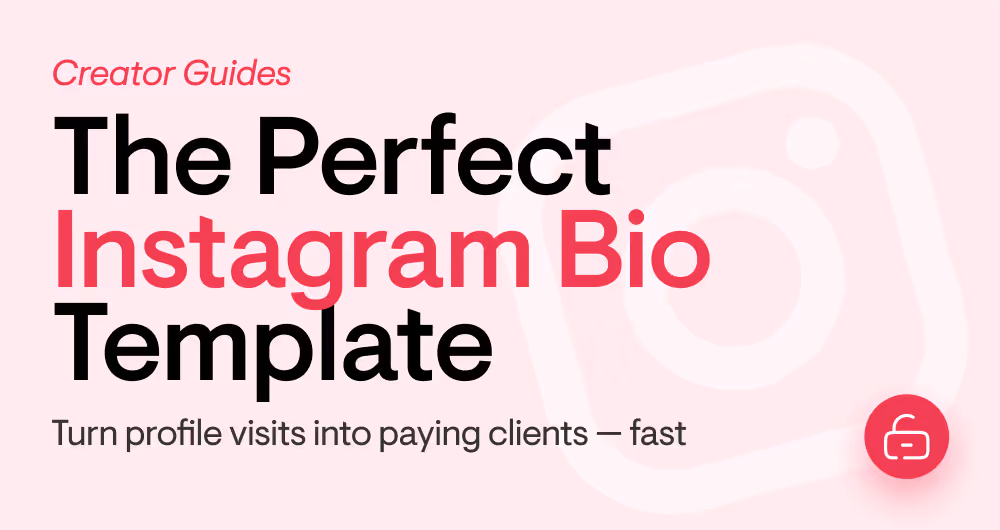 Creator Guides

The Perfect Instagram Bio Template

Turn profile visits into paying clients — fast